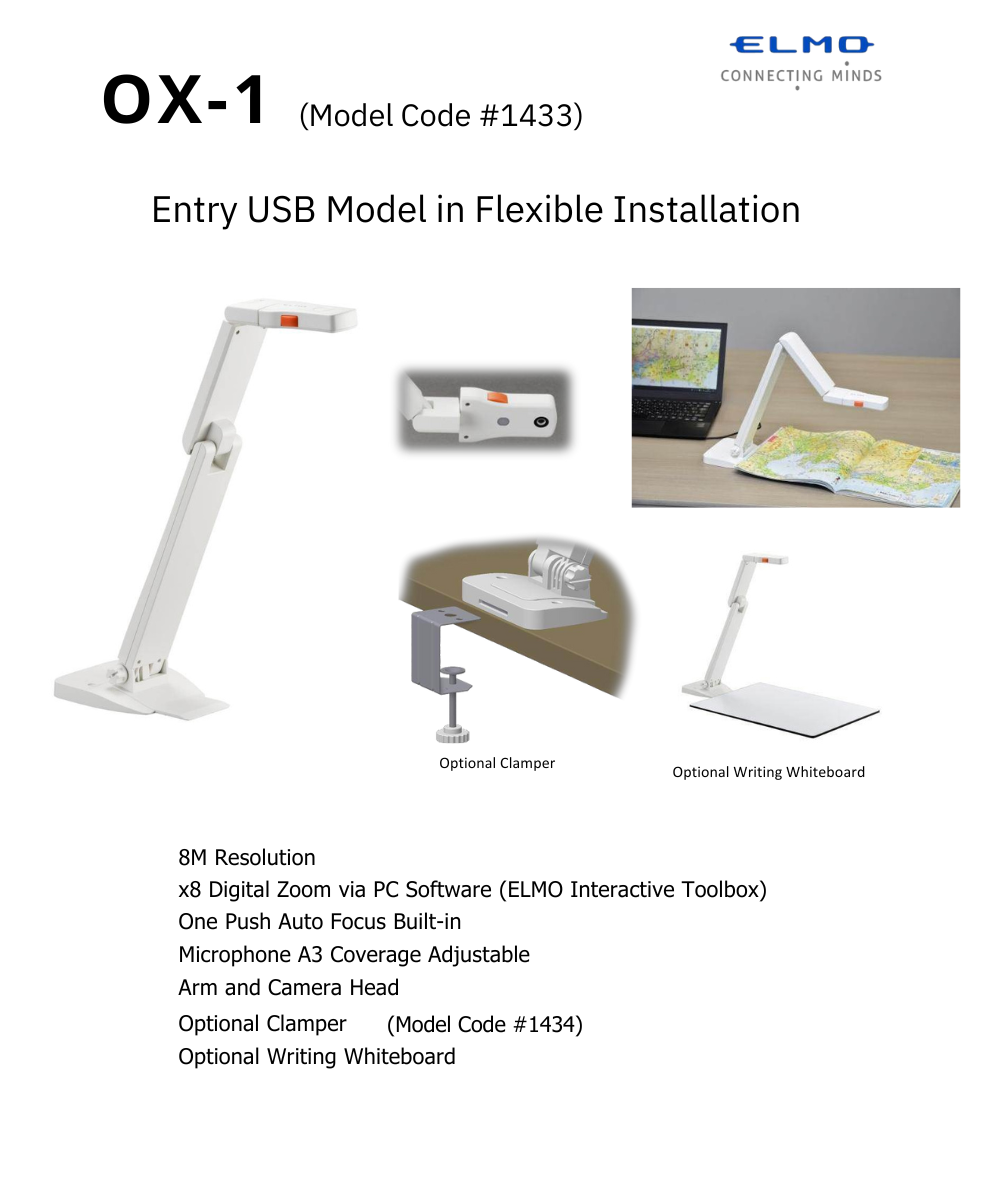 ELMO
CONNECTING MINDS

OX-1 (Model Code #1433)

Entry USB Model in Flexible Installation

Optional Clamper

Optional Writing Whiteboard

8M Resolution
x8 Digital Zoom via PC Software (ELMO Interactive Toolbox)
One Push Auto Focus Built-in
Microphone A3 Coverage Adjustable
Arm and Camera Head
Optional Clamper (Model Code #1434)
Optional Writing Whiteboard